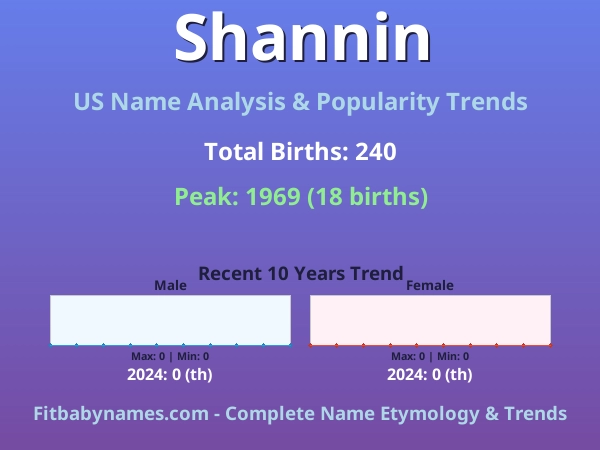 Shannin

US Name Analysis & Popularity Trends

Total Births: 240

Peak: 1969 (18 births)

Recent 10 Years Trend

Male

Max: 0 | Min: 0

2024: 0 (th)

Female

Max: 0 | Min: 0

2024: 0 (th)

Fitbabynames.com - Complete Name Etymology & Trends